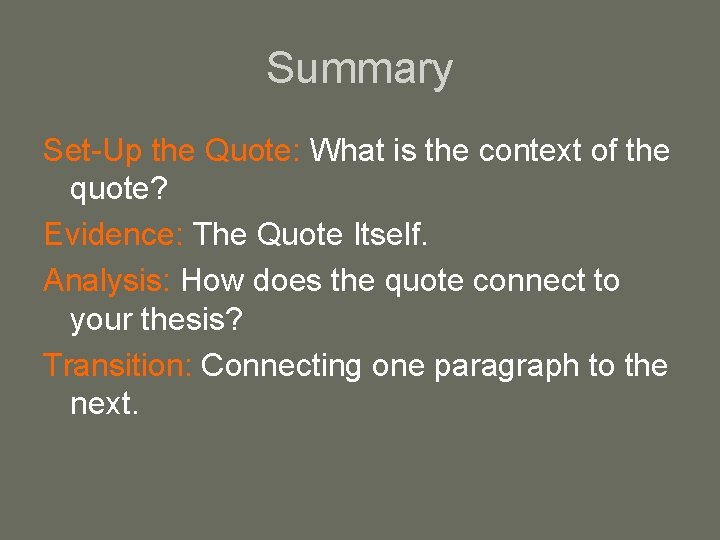 Summary

Set-Up the Quote: What is the context of the quote?

Evidence: The Quote Itself.

Analysis: How does the quote connect to your thesis?

Transition: Connecting one paragraph to the next.